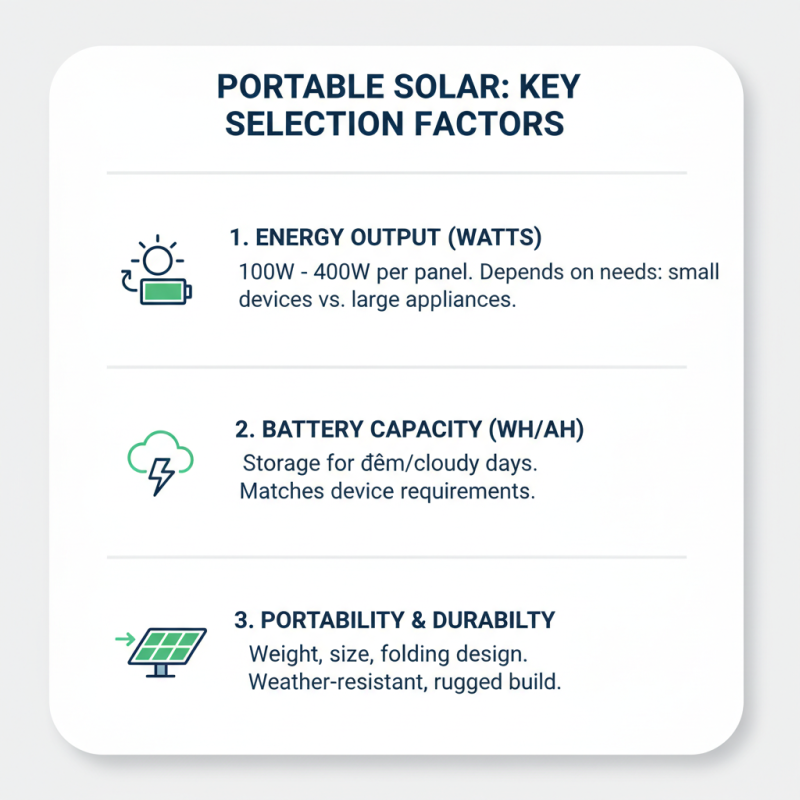 PORTABLE SOLAR: KEY SELECTION FACTORS

1. ENERGY OUTPUT (WATTS)
100W - 400W per panel. Depends on needs: small devices vs. large appliances.

2. BATTERY CAPACITY (WH/AH)
Storage for đêm/cloudy days. Matches device requirements.

3. PORTABILITY & DURABILTY
Weight, size, folding design. Weather-resistant, rugged build.